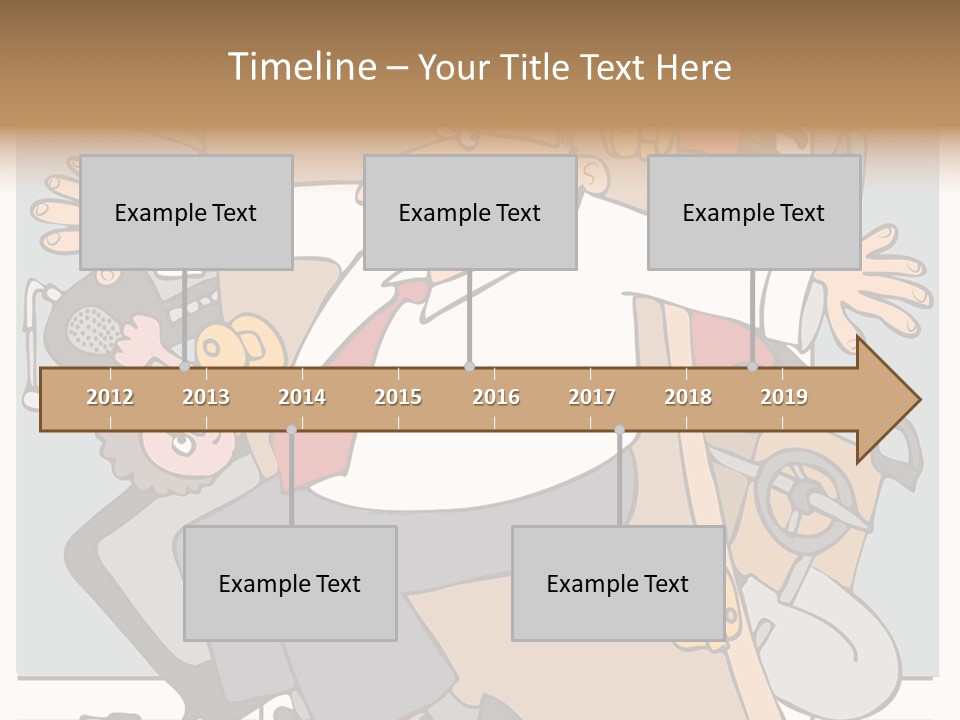 Timeline – Your Title Text Here

Example Text

Example Text

Example Text

2012 2013 2014 2015 2016 2017 2018 2019

Example Text

Example Text